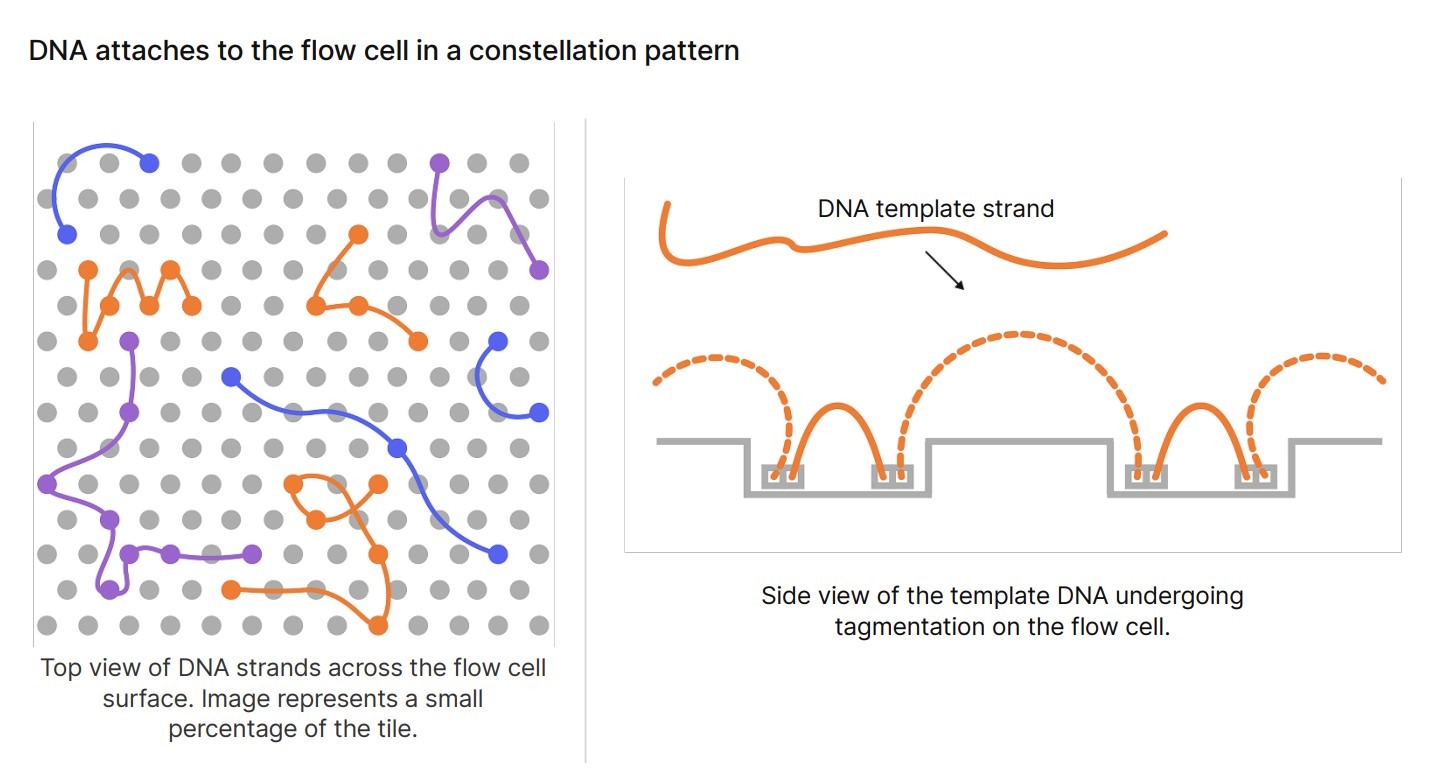 DNA attaches to the flow cell in a constellation pattern

Top view of DNA strands across the flow cell surface. Image represents a small percentage of the tile.

DNA template strand

Side view of the template DNA undergoing tagmentation on the flow cell.